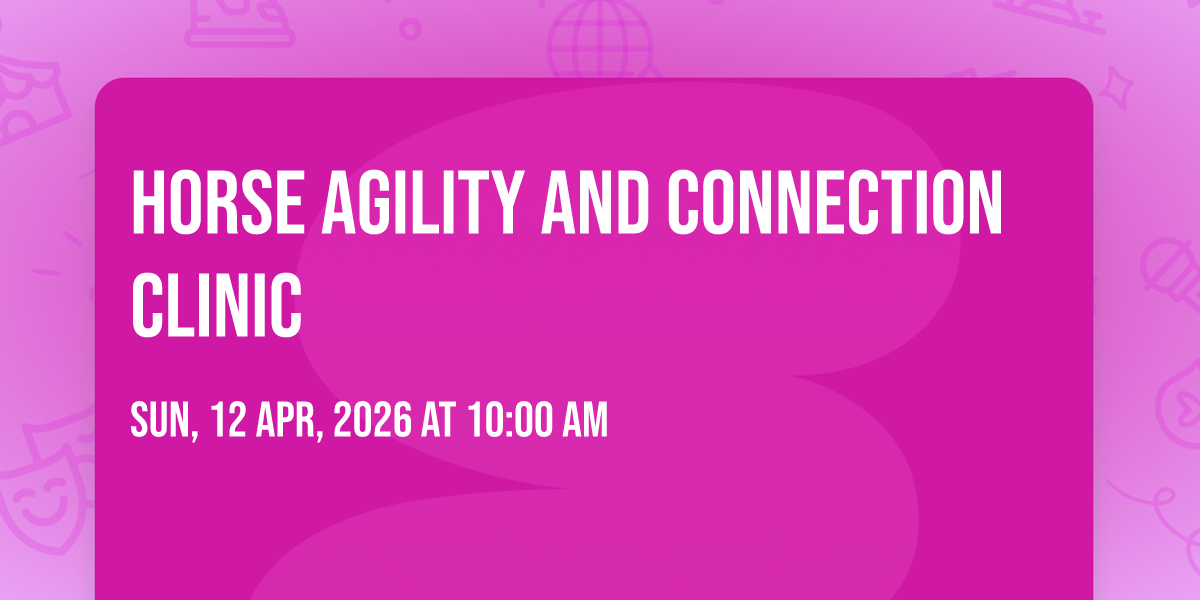 HORSE AGILITY AND CONNECTION CLINIC

SUN, 12 APR, 2026 AT 10:00 AM